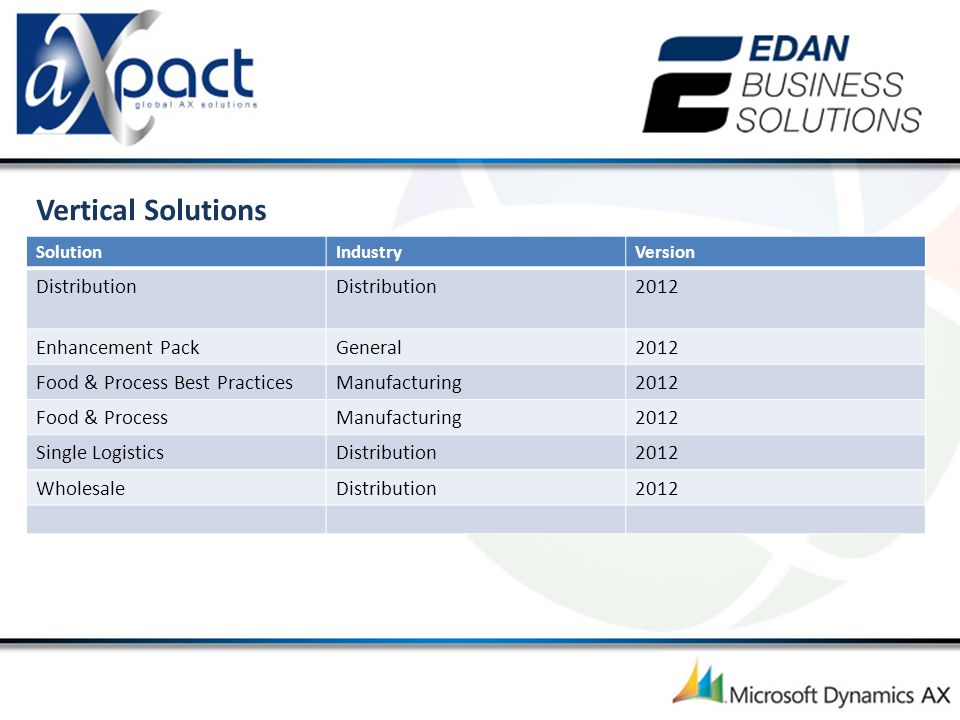 aXpact
global AX solutions

EDAN BUSINESS SOLUTIONS

Vertical Solutions

| Solution | Industry | Version |
|---|---|---|
| Distribution | Distribution | 2012 |
| Enhancement Pack | General | 2012 |
| Food & Process Best Practices | Manufacturing | 2012 |
| Food & Process | Manufacturing | 2012 |
| Single Logistics | Distribution | 2012 |
| Wholesale | Distribution | 2012 |
| | | |

Microsoft Dynamics AX